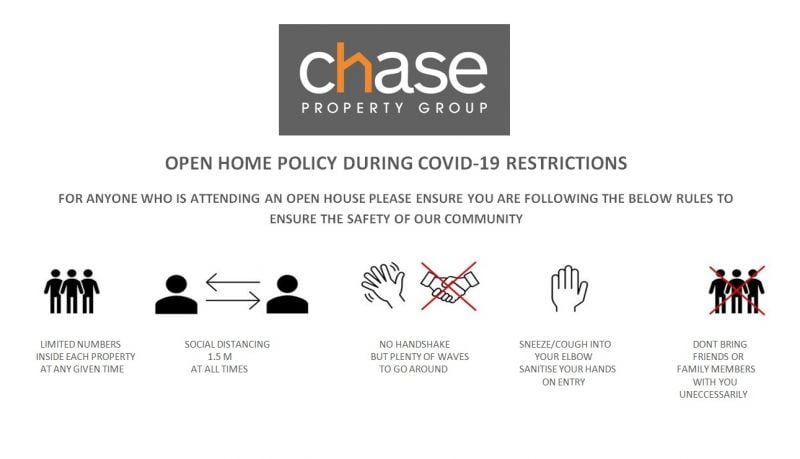 chase
PROPERTY GROUP

OPEN HOME POLICY DURING COVID-19 RESTRICTIONS

FOR ANYONE WHO IS ATTENDING AN OPEN HOUSE PLEASE ENSURE YOU ARE FOLLOWING THE BELOW RULES TO ENSURE THE SAFETY OF OUR COMMUNITY

LIMITED NUMBERS INSIDE EACH PROPERTY AT ANY GIVEN TIME

SOCIAL DISTANCING 1.5 M AT ALL TIMES

NO HANDSHAKE BUT PLENTY OF WAVES TO GO AROUND

SNEEZE/COUGH INTO YOUR ELBOW SANITISE YOUR HANDS ON ENTRY

DONT BRING FRIENDS OR FAMILY MEMBERS WITH YOU UNECCESSARILY